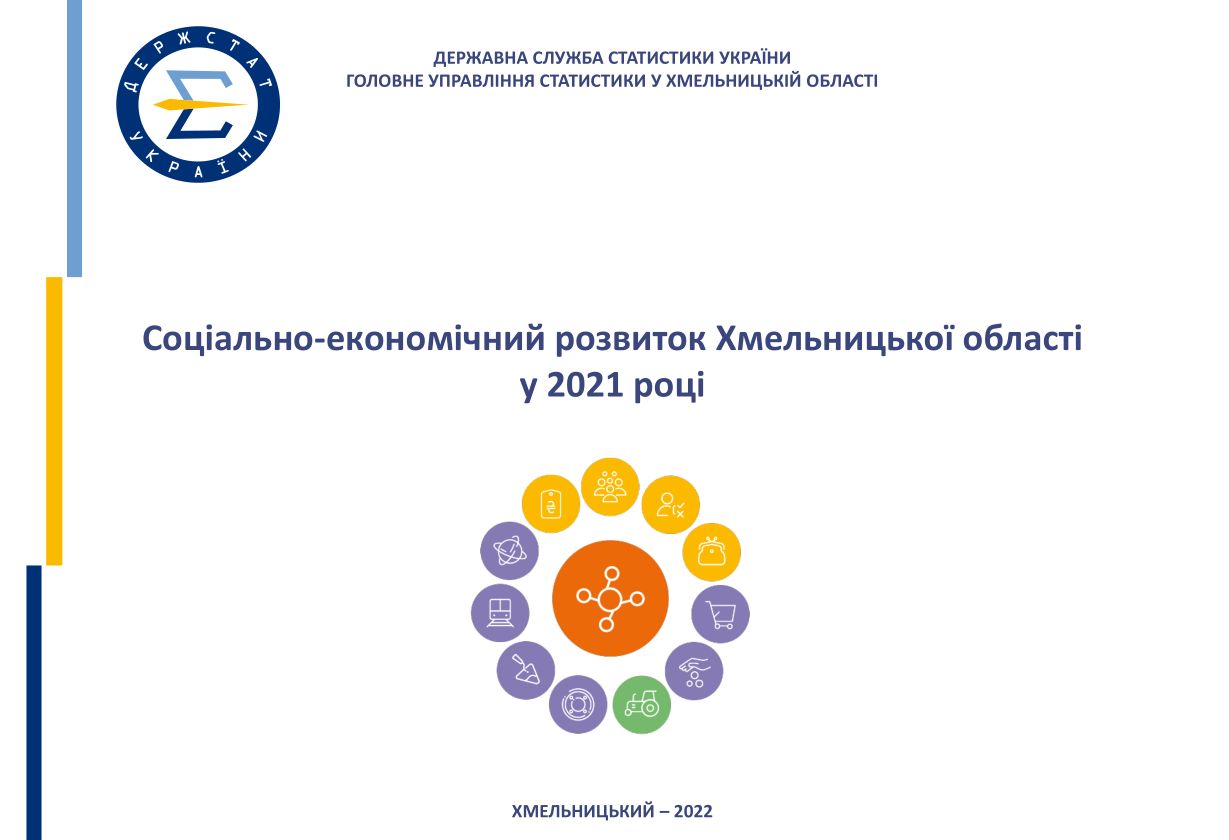 ДЕРЖСТАТ УКРАЇНИ

ДЕРЖАВНА СЛУЖБА СТАТИСТИКИ УКРАЇНИ
ГОЛОВНЕ УПРАВЛІННЯ СТАТИСТИКИ У ХМЕЛЬНИЦЬКІЙ ОБЛАСТІ

Соціально-економічний розвиток Хмельницької області у 2021 році

ХМЕЛЬНИЦЬКИЙ – 2022